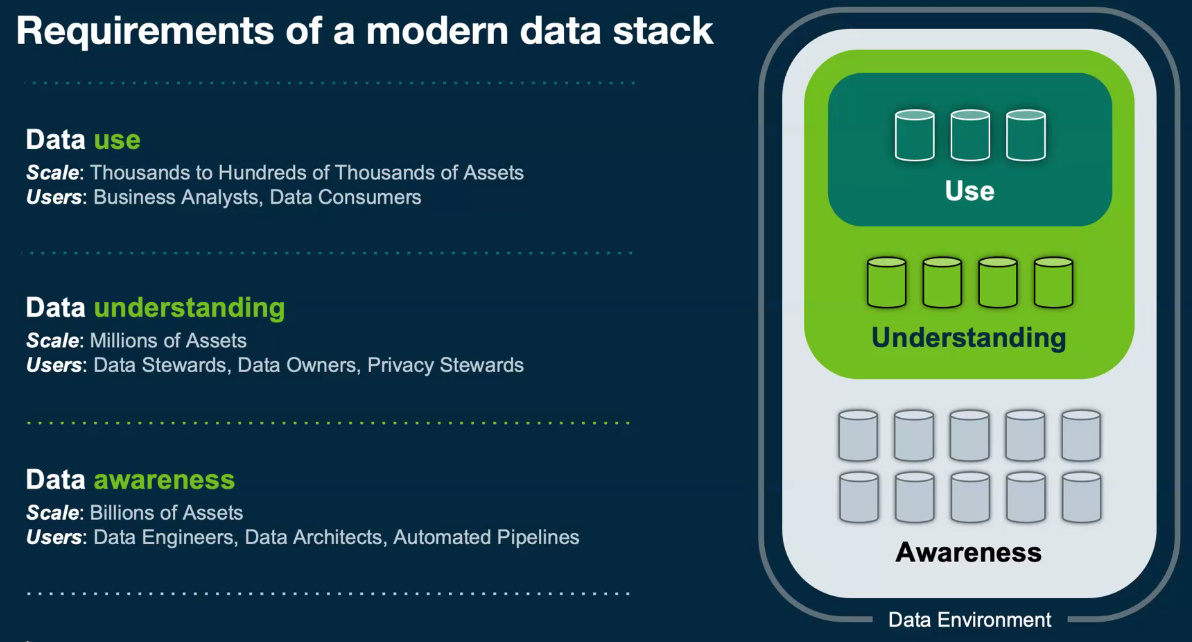 Requirements of a modern data stack

Data use
Scale: Thousands to Hundreds of Thousands of Assets
Users: Business Analysts, Data Consumers

Data understanding
Scale: Millions of Assets
Users: Data Stewards, Data Owners, Privacy Stewards

Data awareness
Scale: Billions of Assets
Users: Data Engineers, Data Architects, Automated Pipelines

Use

Understanding

Awareness

Data Environment